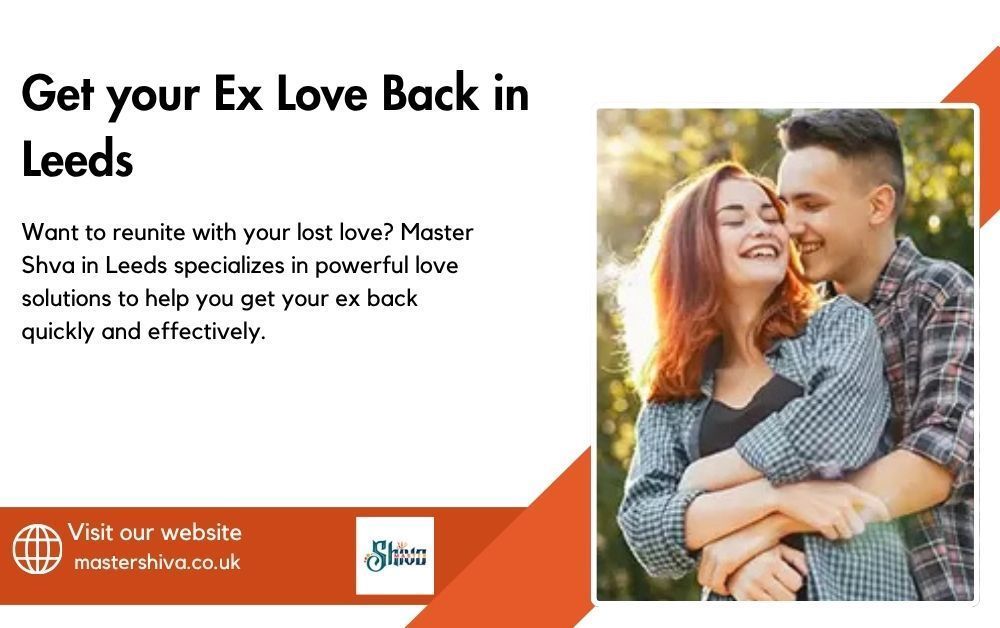 Get your Ex Love Back in Leeds

Want to reunite with your lost love? Master Shva in Leeds specializes in powerful love solutions to help you get your ex back quickly and effectively.

Visit our website
mastershiva.co.uk

Shiva